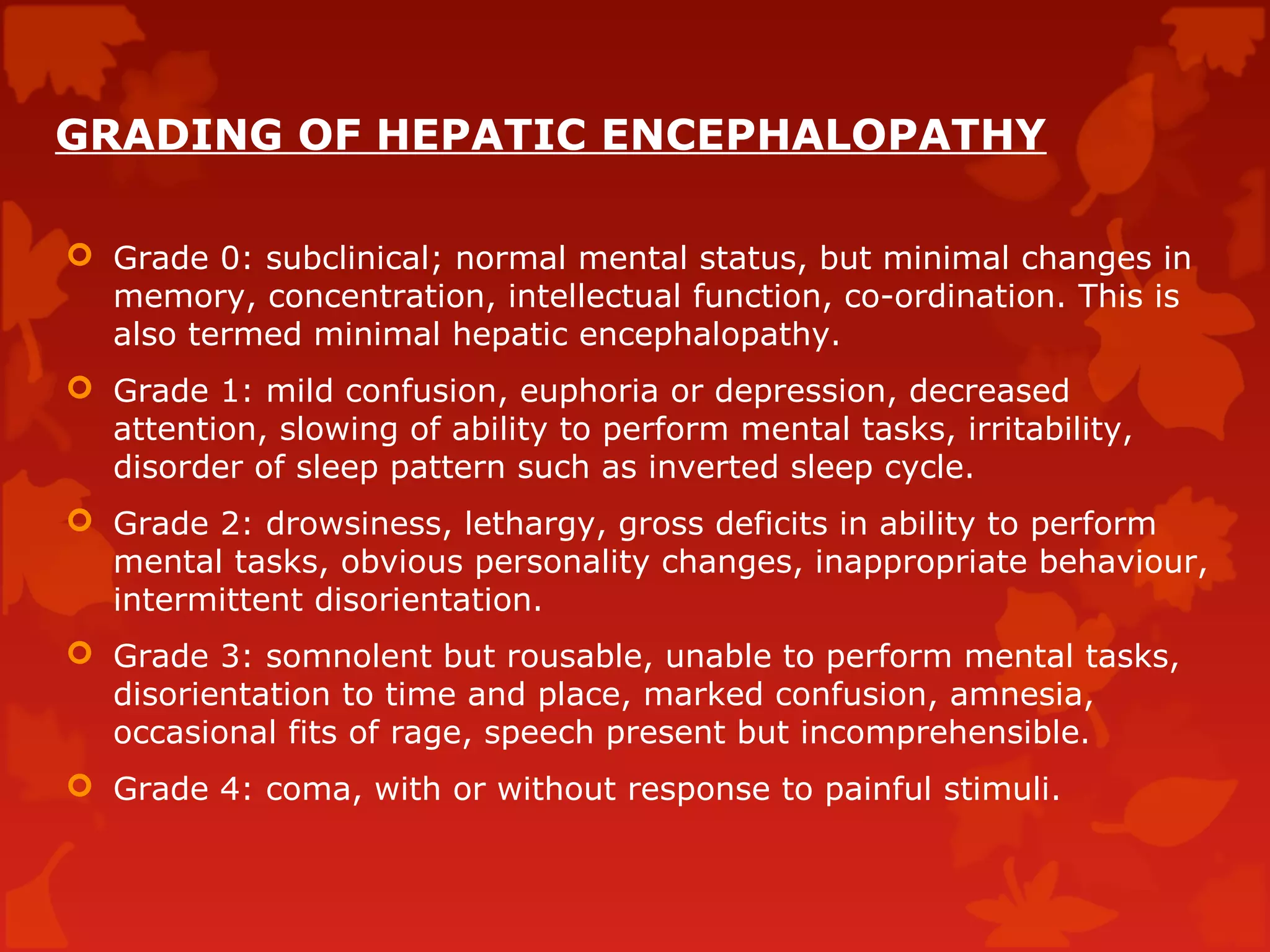 GRADING OF HEPATIC ENCEPHALOPATHY

Grade 0: subclinical; normal mental status, but minimal changes in memory, concentration, intellectual function, co-ordination. This is also termed minimal hepatic encephalopathy.

Grade 1: mild confusion, euphoria or depression, decreased attention, slowing of ability to perform mental tasks, irritability, disorder of sleep pattern such as inverted sleep cycle.

Grade 2: drowsiness, lethargy, gross deficits in ability to perform mental tasks, obvious personality changes, inappropriate behaviour, intermittent disorientation.

Grade 3: somnolent but rousable, unable to perform mental tasks, disorientation to time and place, marked confusion, amnesia, occasional fits of rage, speech present but incomprehensible.

Grade 4: coma, with or without response to painful stimuli.